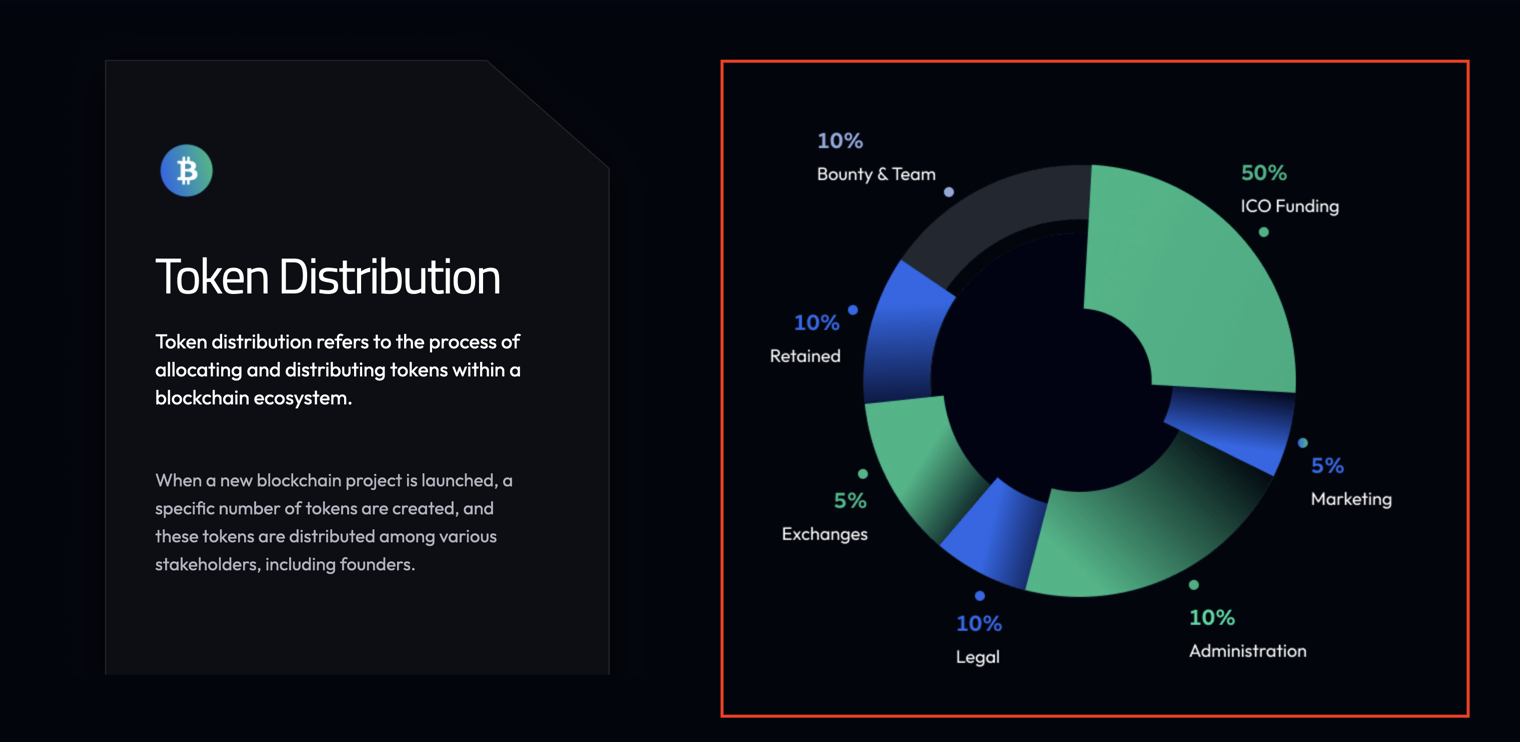 Token Distribution

Token distribution refers to the process of allocating and distributing tokens within a blockchain ecosystem.

When a new blockchain project is launched, a specific number of tokens are created, and these tokens are distributed among various stakeholders, including founders.

10%
Bounty & Team

50%
ICO Funding

10%
Retained

5%
Marketing

5%
Exchanges

10%
Legal

10%
Administration